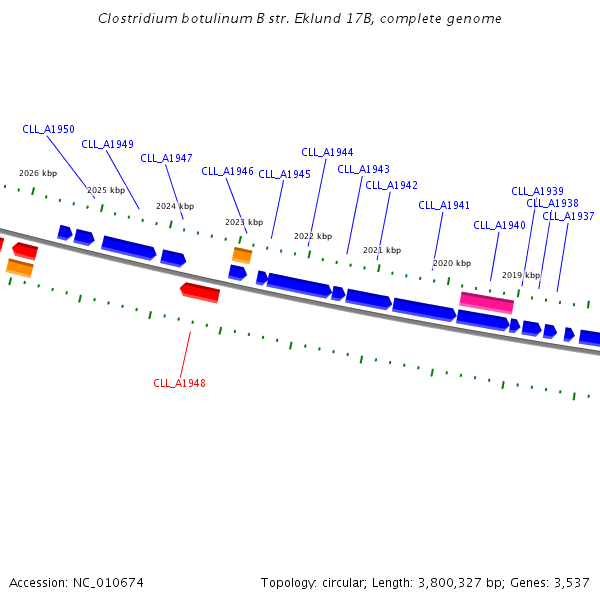 Clostridium botulinum B str. Eklund 17B, complete genome

CLL_A1950
CLL_A1949
CLL_A1947
CLL_A1946
CLL_A1945
CLL_A1944
CLL_A1943
CLL_A1942
CLL_A1941
CLL_A1940
CLL_A1939
CLL_A1938
CLL_A1937

2026 kbp
2025 kbp
2024 kbp
2023 kbp
2022 kbp
2021 kbp
2020 kbp
2019 kbp

CLL_A1948

Accession: NC_010674

Topology: circular; Length: 3,800,327 bp; Genes: 3,537